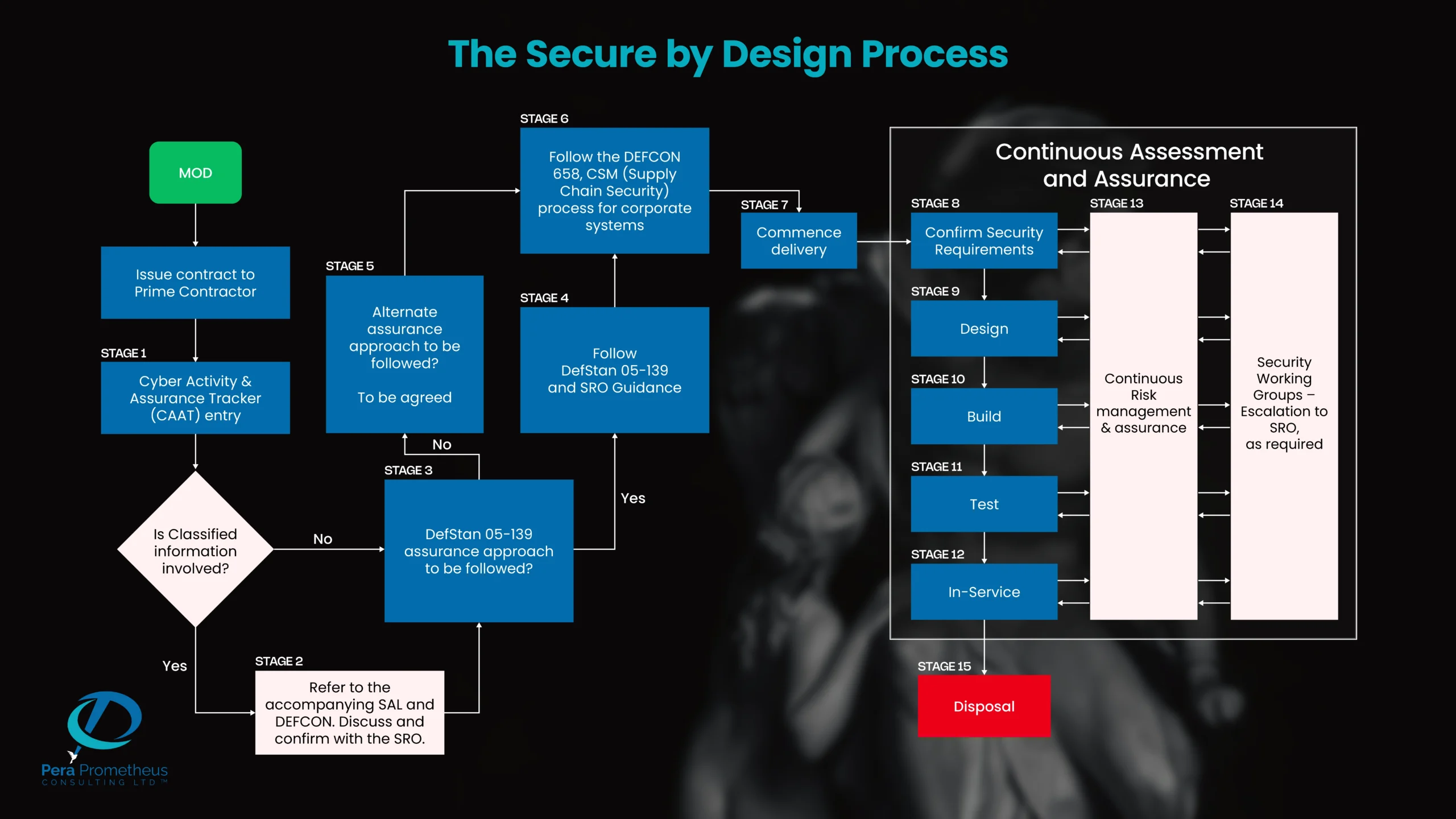 The Secure by Design Process

MOD

Issue contract to Prime Contractor

STAGE 1

Cyber Activity & Assurance Tracker (CAAT) entry

Is Classified information involved?

No

Yes

STAGE 2

Refer to the accompanying SAL and DEFCON. Discuss and confirm with the SRO.

STAGE 3

DefStan 05-139 assurance approach to be followed?

No

Yes

STAGE 5

Alternate assurance approach to be followed?

To be agreed

STAGE 4

Follow DefStan 05-139 and SRO Guidance

STAGE 6

Follow the DEFCON 658, CSM (Supply Chain Security) process for corporate systems

STAGE 7

Commence delivery

Continuous Assessment and Assurance

STAGE 8

Confirm Security Requirements

STAGE 9

Design

STAGE 10

Build

STAGE 11

Test

STAGE 12

In-Service

STAGE 13

Continuous Risk management & assurance

STAGE 14

Security Working Groups – Escalation to SRO, as required

STAGE 15

Disposal

Pera Prometheus
CONSULTING LTD ™